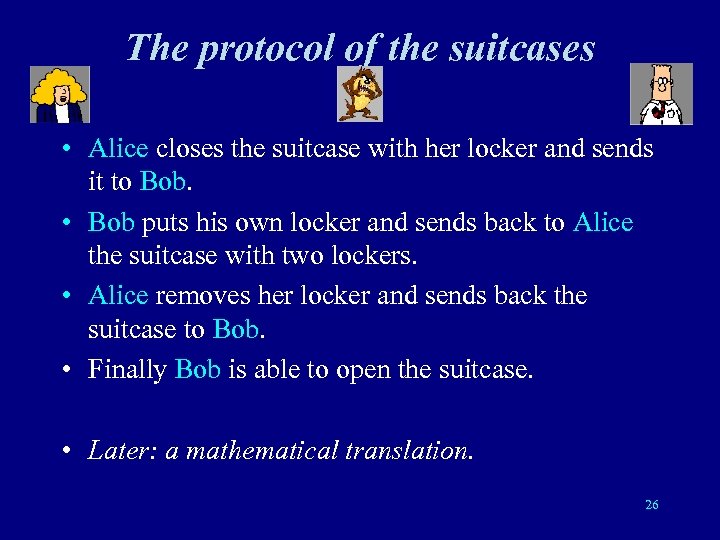 The protocol of the suitcases

• Alice closes the suitcase with her locker and sends it to Bob.

• Bob puts his own locker and sends back to Alice the suitcase with two lockers.

• Alice removes her locker and sends back the suitcase to Bob.

• Finally Bob is able to open the suitcase.

• Later: a mathematical translation.

26